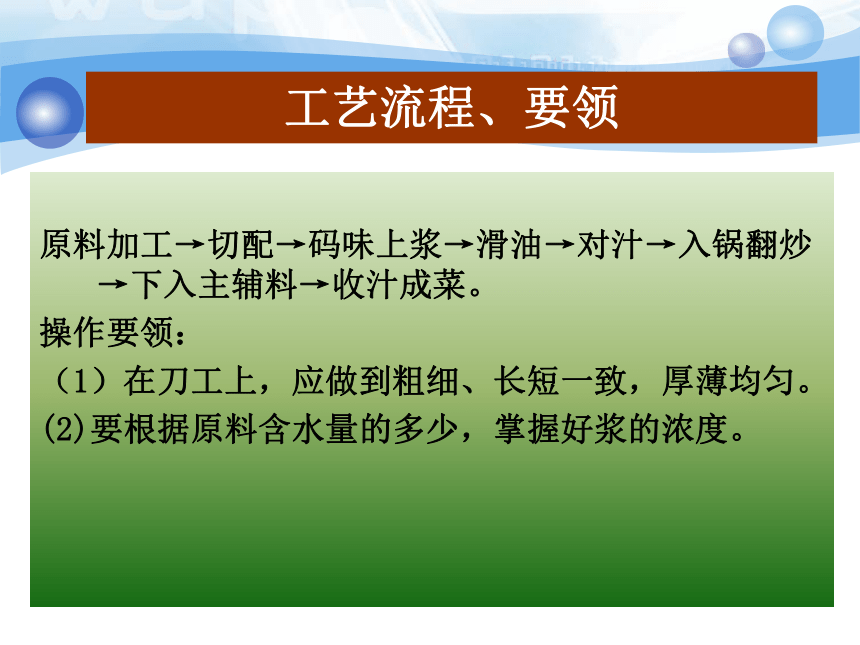 工艺流程、要领

原料加工→切配→码味上浆→滑油→对汁→入锅翻炒→下入主辅料→收汁成菜。

操作要领：

（1）在刀工上，应做到粗细、长短一致，厚薄均匀。

(2)要根据原料含水量的多少，掌握好浆的浓度。